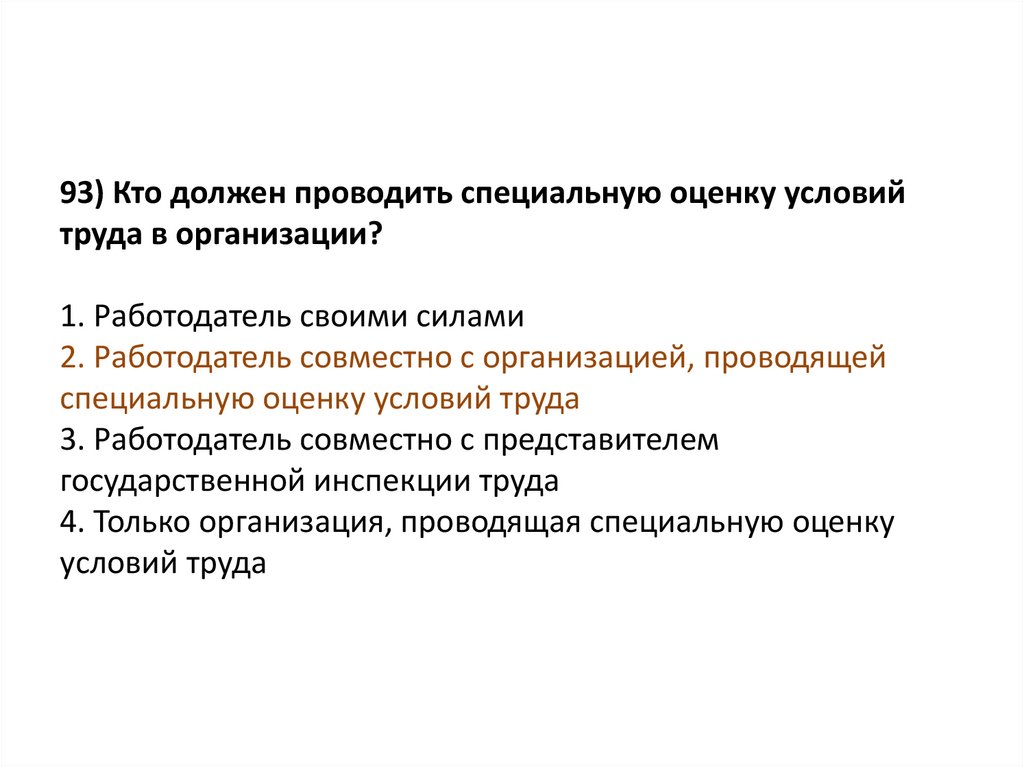 93) Кто должен проводить специальную оценку условий труда в организации?

1. Работодатель своими силами
2. Работодатель совместно с организацией, проводящей специальную оценку условий труда
3. Работодатель совместно с представителем государственной инспекции труда
4. Только организация, проводящая специальную оценку условий труда